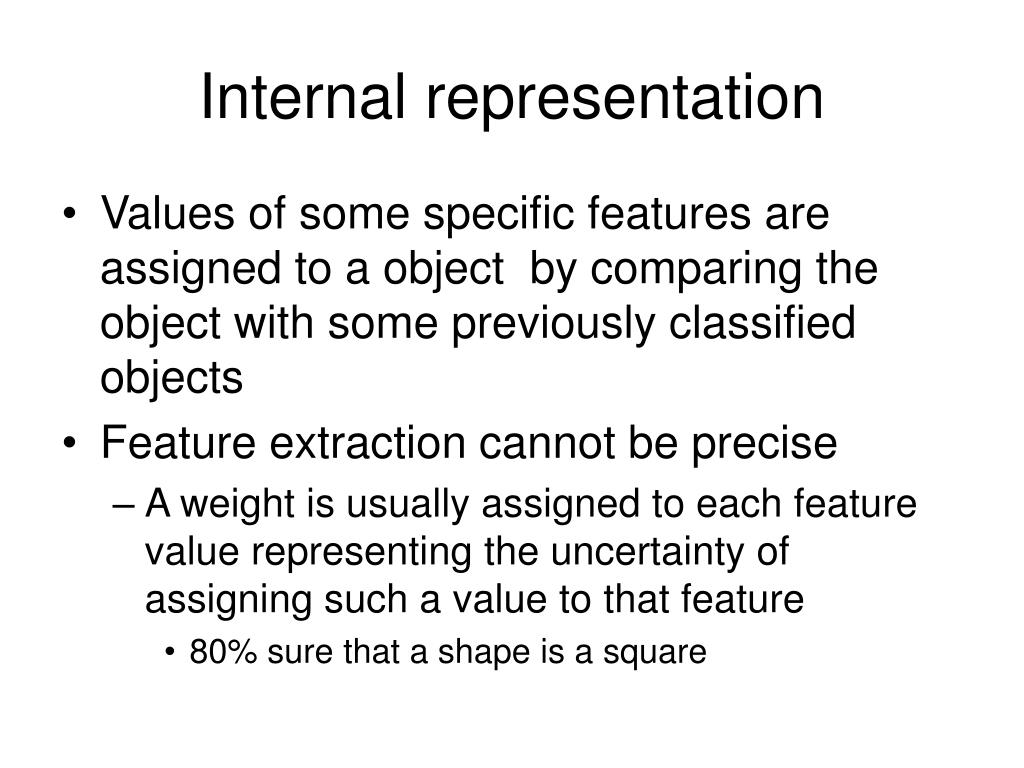 Internal representation

• Values of some specific features are assigned to a object by comparing the object with some previously classified objects
• Feature extraction cannot be precise
– A weight is usually assigned to each feature value representing the uncertainty of assigning such a value to that feature
• 80% sure that a shape is a square